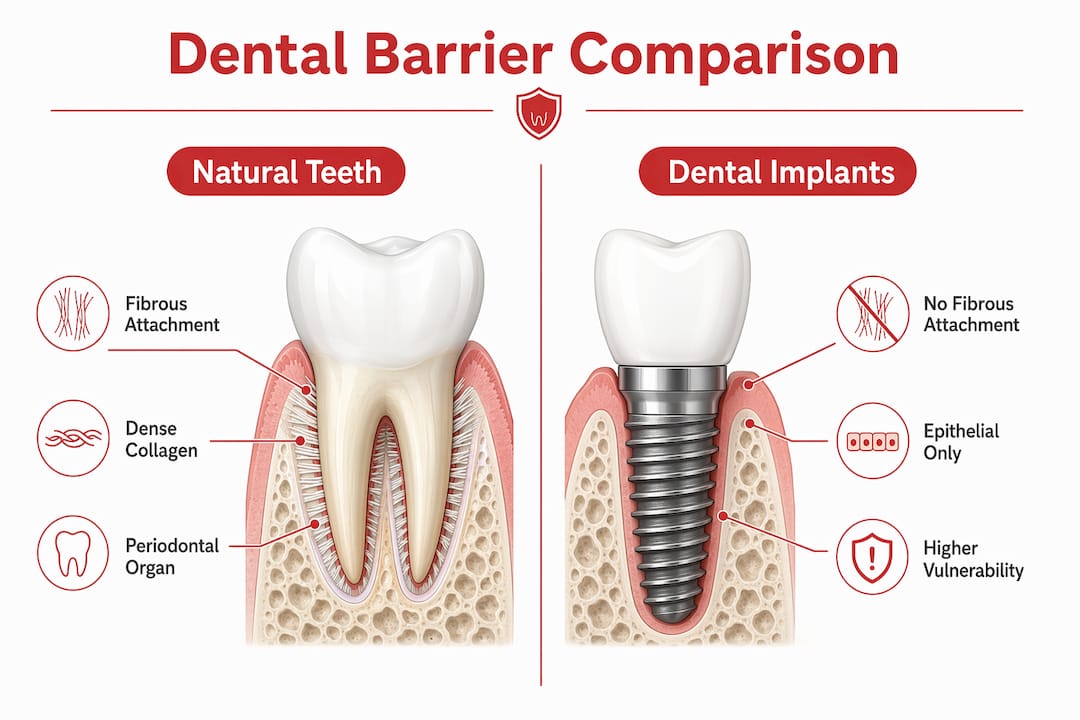 Dental Barrier Comparison

Natural Teeth

Fibrous Attachment

Dense Collagen

Periodontal Organ

Dental Implants

No Fibrous Attachment

Epithelial Only

Higher Vulnerability